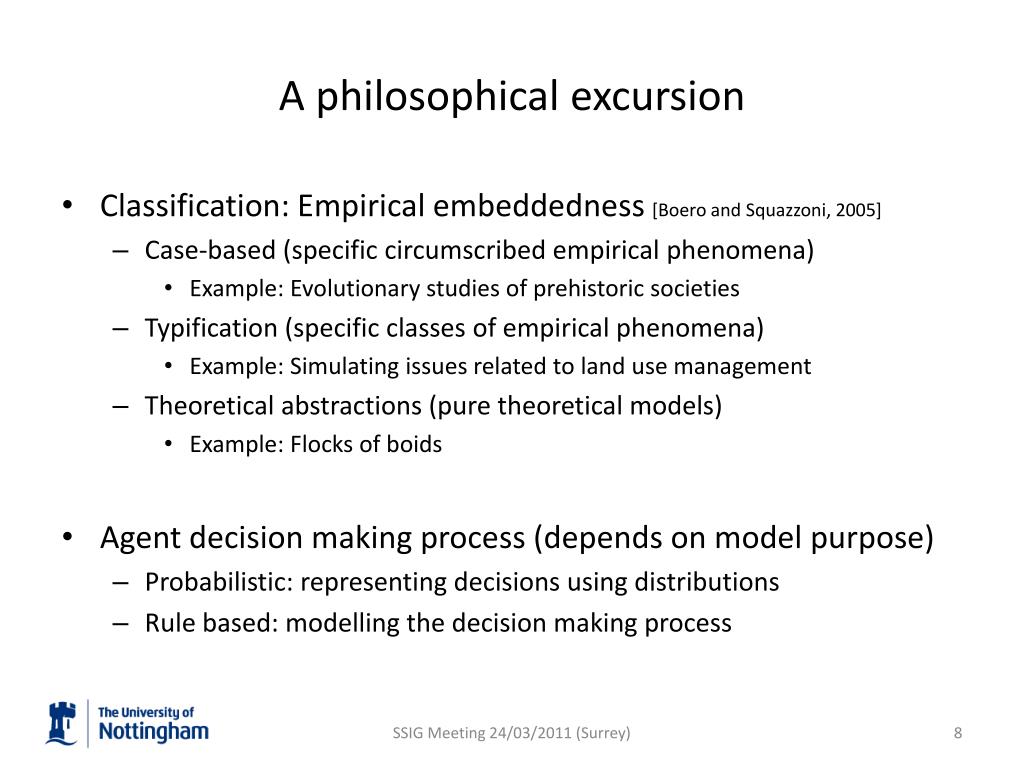 A philosophical excursion

• Classification: Empirical embeddedness [Boero and Squazzoni, 2005]
– Case-based (specific circumscribed empirical phenomena)
• Example: Evolutionary studies of prehistoric societies
– Typification (specific classes of empirical phenomena)
• Example: Simulating issues related to land use management
– Theoretical abstractions (pure theoretical models)
• Example: Flocks of boids

• Agent decision making process (depends on model purpose)
– Probabilistic: representing decisions using distributions
– Rule based: modelling the decision making process

The University of Nottingham

SSIG Meeting 24/03/2011 (Surrey)

8